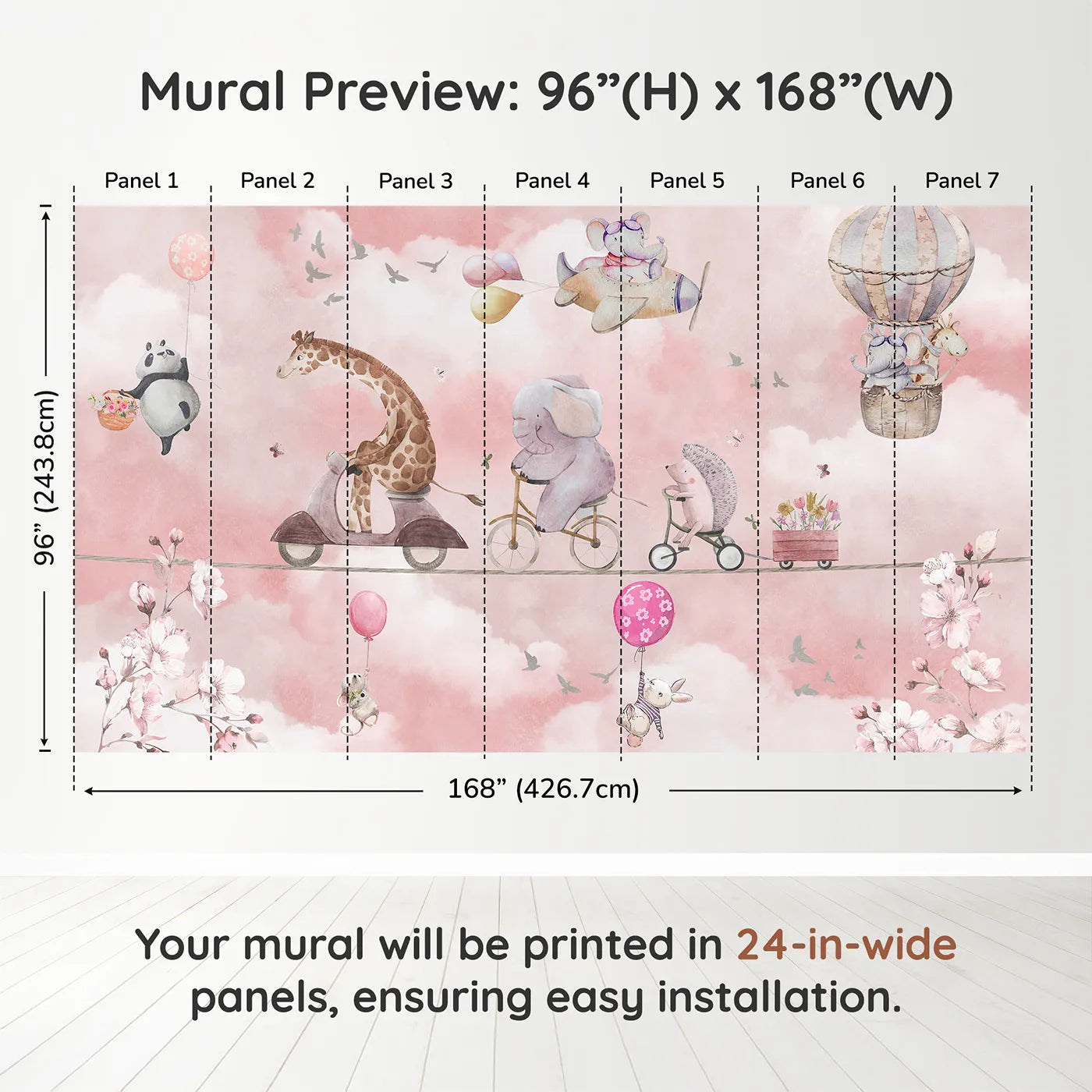 Mural Preview: 96”(H) x 168”(W)

Panel 1 Panel 2 Panel 3 Panel 4 Panel 5 Panel 6 Panel 7

96” (243.8cm)

168” (426.7cm)

Your mural will be printed in 24-in-wide panels, ensuring easy installation.